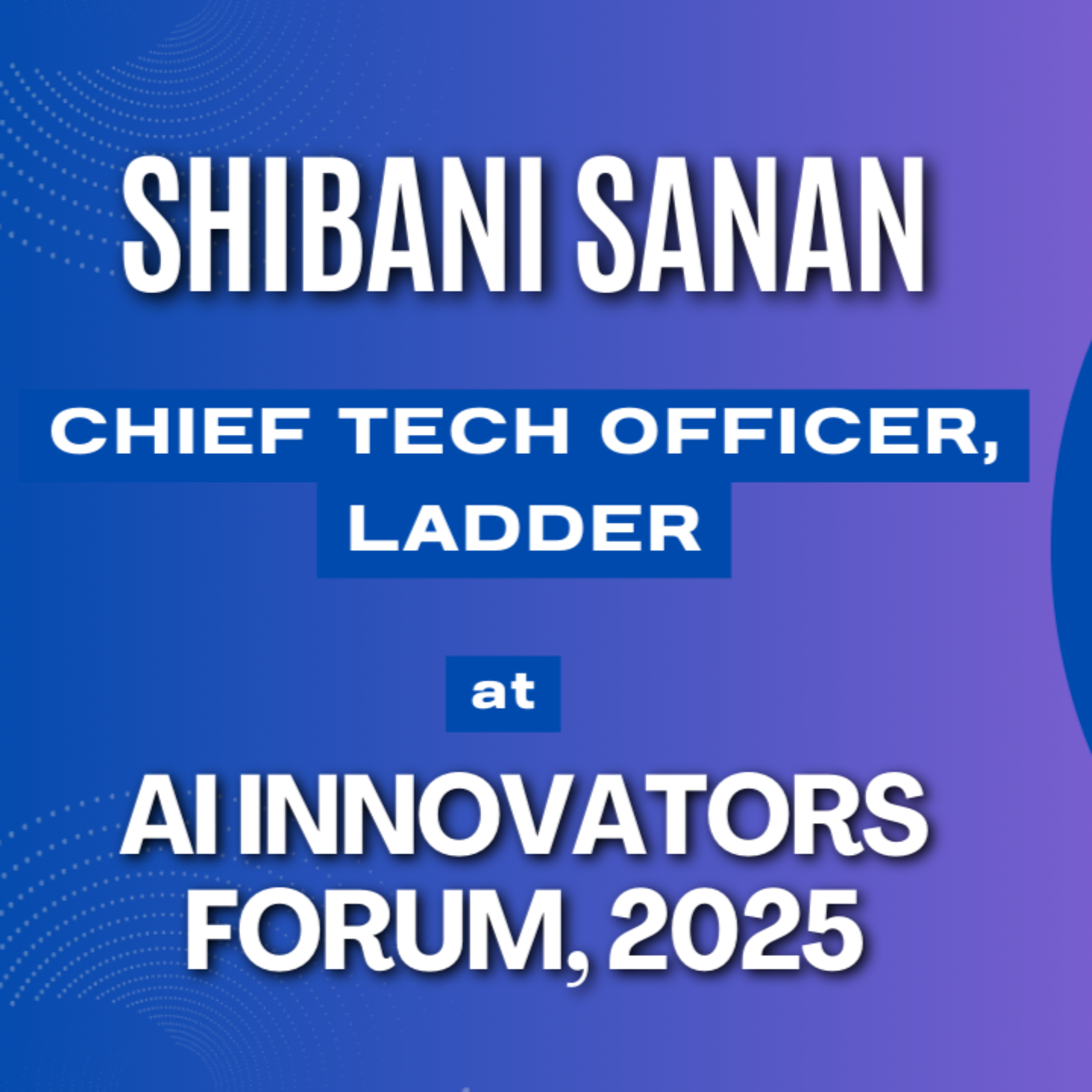 SHIBANI SANAN

CHIEF TECH OFFICER, LADDER

at

AI INNOVATORS FORUM, 2025